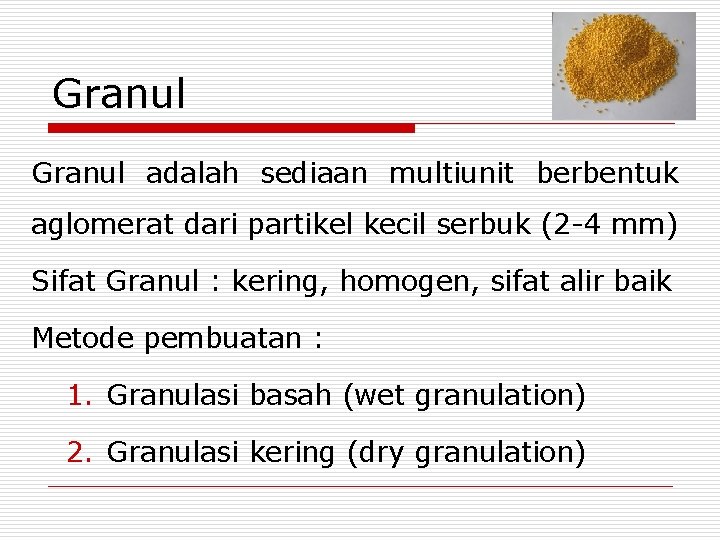 Granul

Granul adalah sediaan multiunit berbentuk aglomerat dari partikel kecil serbuk (2-4 mm)

Sifat Granul : kering, homogen, sifat alir baik

Metode pembuatan :

1. Granulasi basah (wet granulation)
2. Granulasi kering (dry granulation)